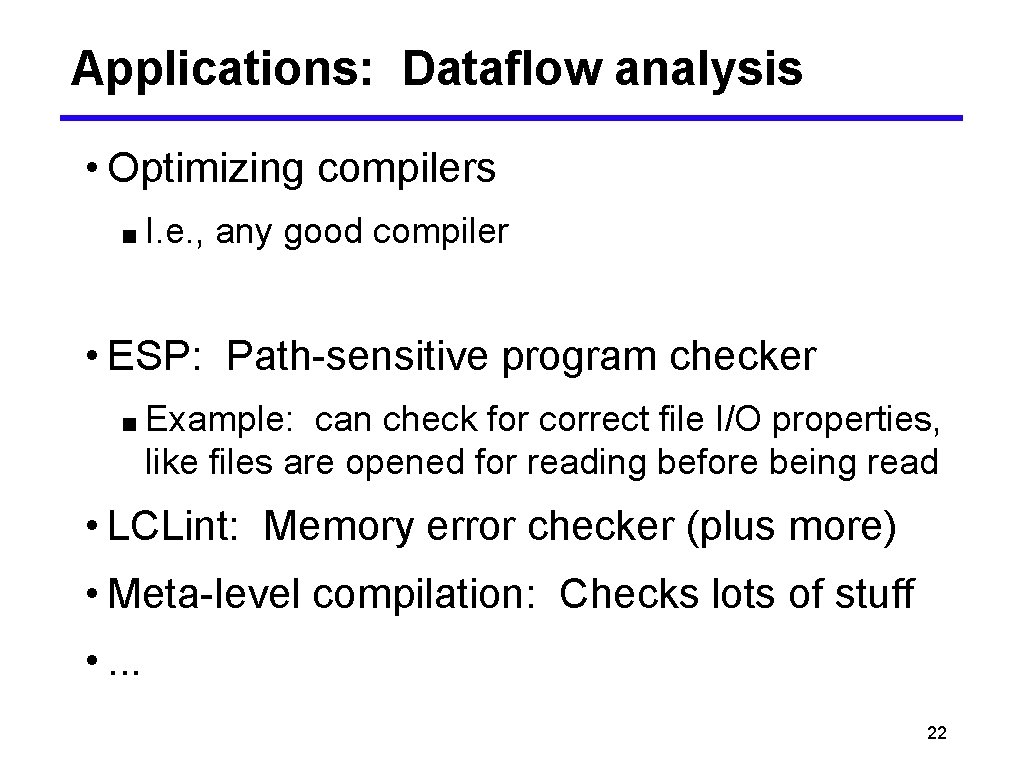 Applications: Dataflow analysis

• Optimizing compilers

■ I.e., any good compiler

• ESP: Path-sensitive program checker

■ Example: can check for correct file I/O properties, like files are opened for reading before being read

• LCLint: Memory error checker (plus more)

• Meta-level compilation: Checks lots of stuff

• ...

22